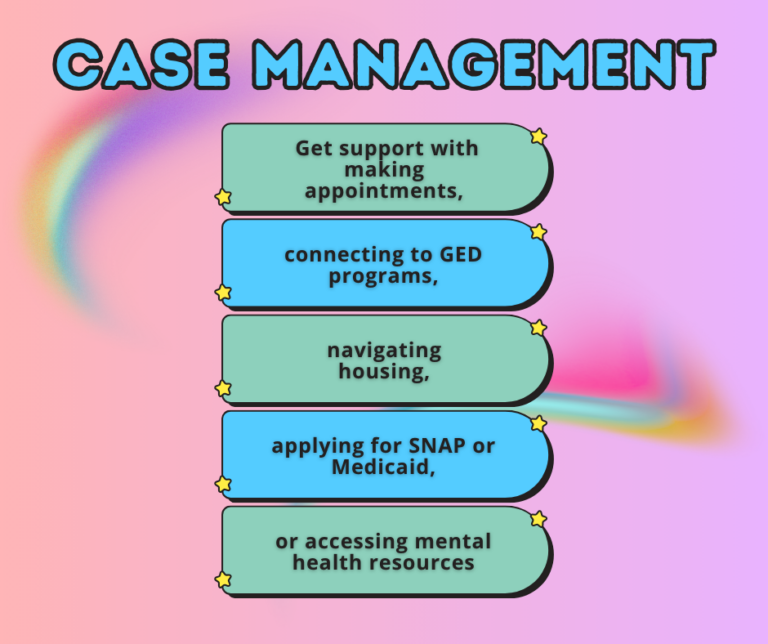 CASE MANAGEMENT

Get support with making appointments,

connecting to GED programs,

navigating housing,

applying for SNAP or Medicaid,

or accessing mental health resources